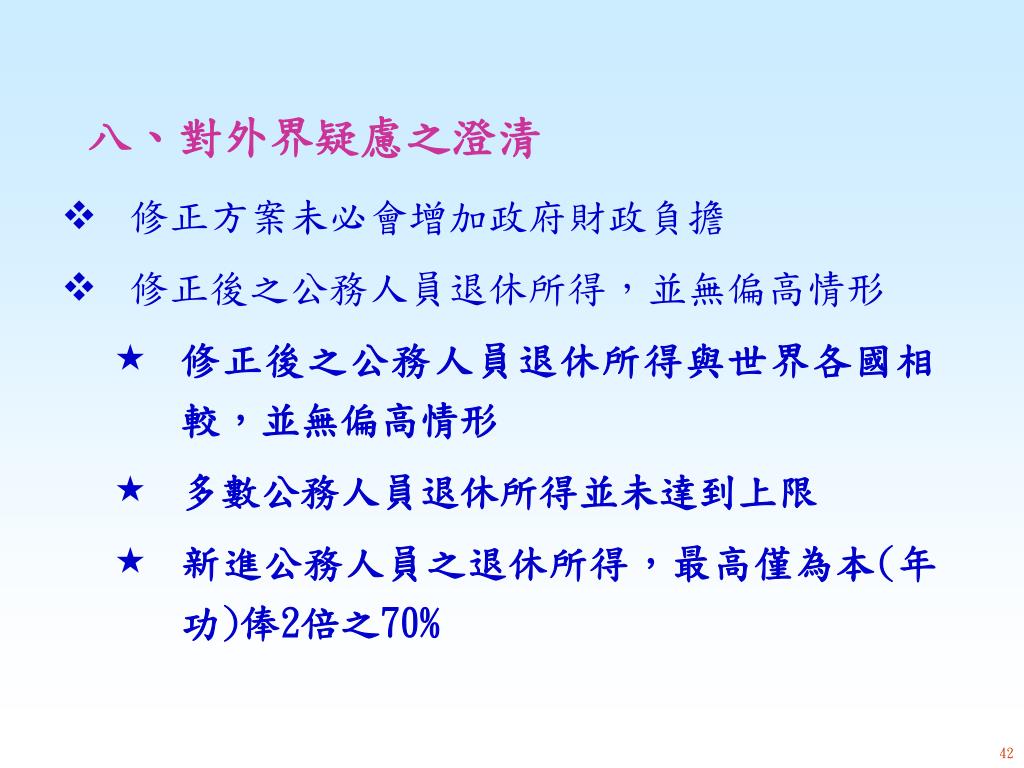 八、對外界疑慮之澄清

❖ 修正方案未必會增加政府財政負擔

❖ 修正後之公務人員退休所得，並無偏高情形

★ 修正後之公務人員退休所得與世界各國相較，並無偏高情形

★ 多數公務人員退休所得並未達到上限

★ 新進公務人員之退休所得，最高僅為本(年功)俸2倍之70%

42